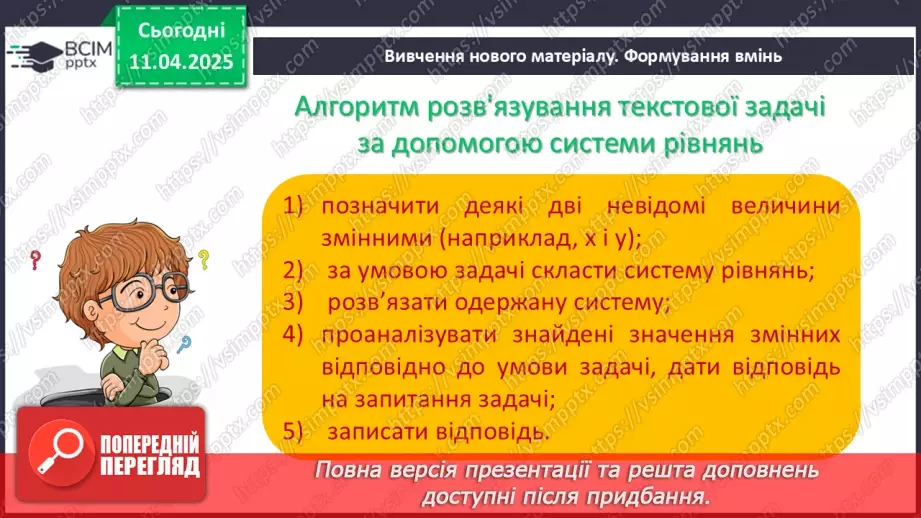 ВСІМ pptx

Сьогодні 11.04.2025

Вивчення нового матеріалу. Формування вмінь

Алгоритм розв'язування текстової задачі за допомогою системи рівнянь

1) позначити деякі дві невідомі величини змінними (наприклад, x і y);
2) за умовою задачі скласти систему рівнянь;
3) розв'язати одержану систему;
4) проаналізувати знайдені значення змінних відповідно до умови задачі, дати відповідь на запитання задачі;
5) записати відповідь.

ПОПЕРЕДНІЙ ПЕРЕГЛЯД

Повна версія презентації та решта доповнень доступні після придбання.

https://vsimpptx.com